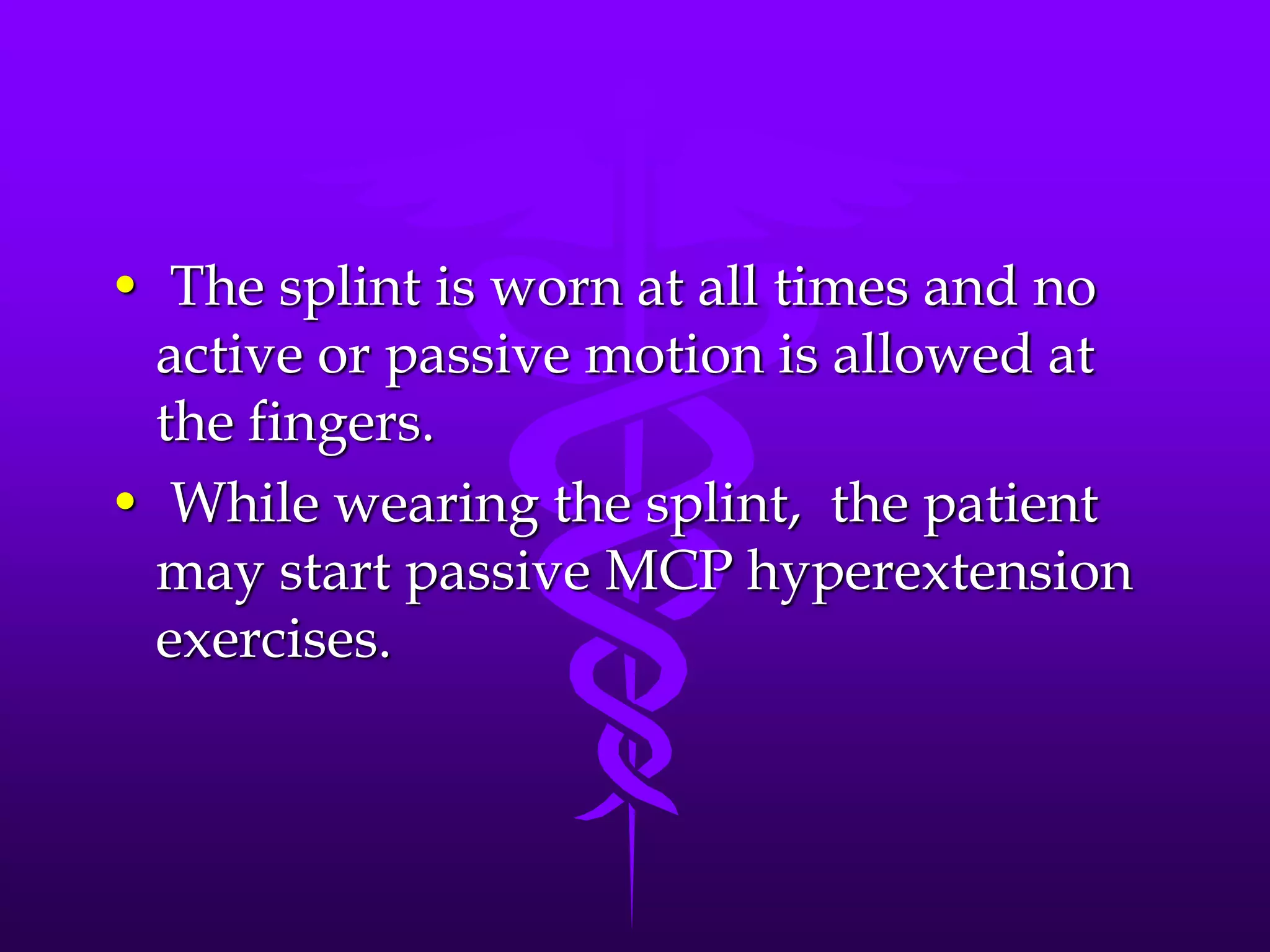 • The splint is worn at all times and no active or passive motion is allowed at the fingers.
• While wearing the splint, the patient may start passive MCP hyperextension exercises.